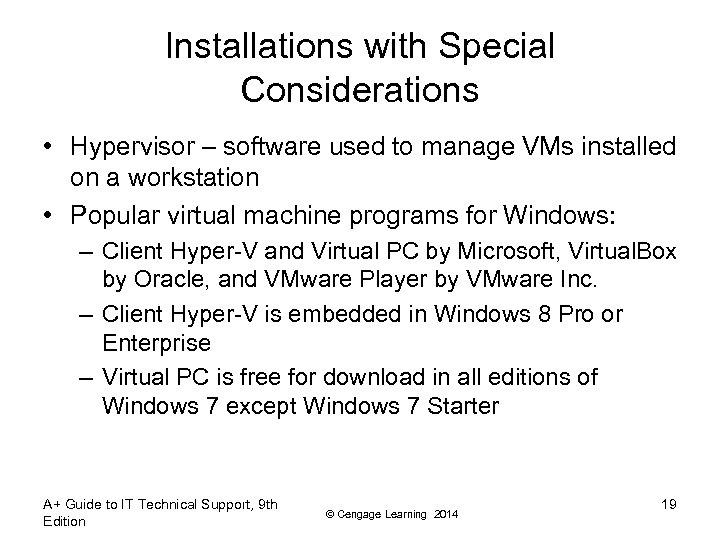 Installations with Special Considerations

• Hypervisor – software used to manage VMs installed on a workstation

• Popular virtual machine programs for Windows:

– Client Hyper-V and Virtual PC by Microsoft, VirtualBox by Oracle, and VMware Player by VMware Inc.

– Client Hyper-V is embedded in Windows 8 Pro or Enterprise

– Virtual PC is free for download in all editions of Windows 7 except Windows 7 Starter

A+ Guide to IT Technical Support, 9th Edition

© Cengage Learning 2014

19